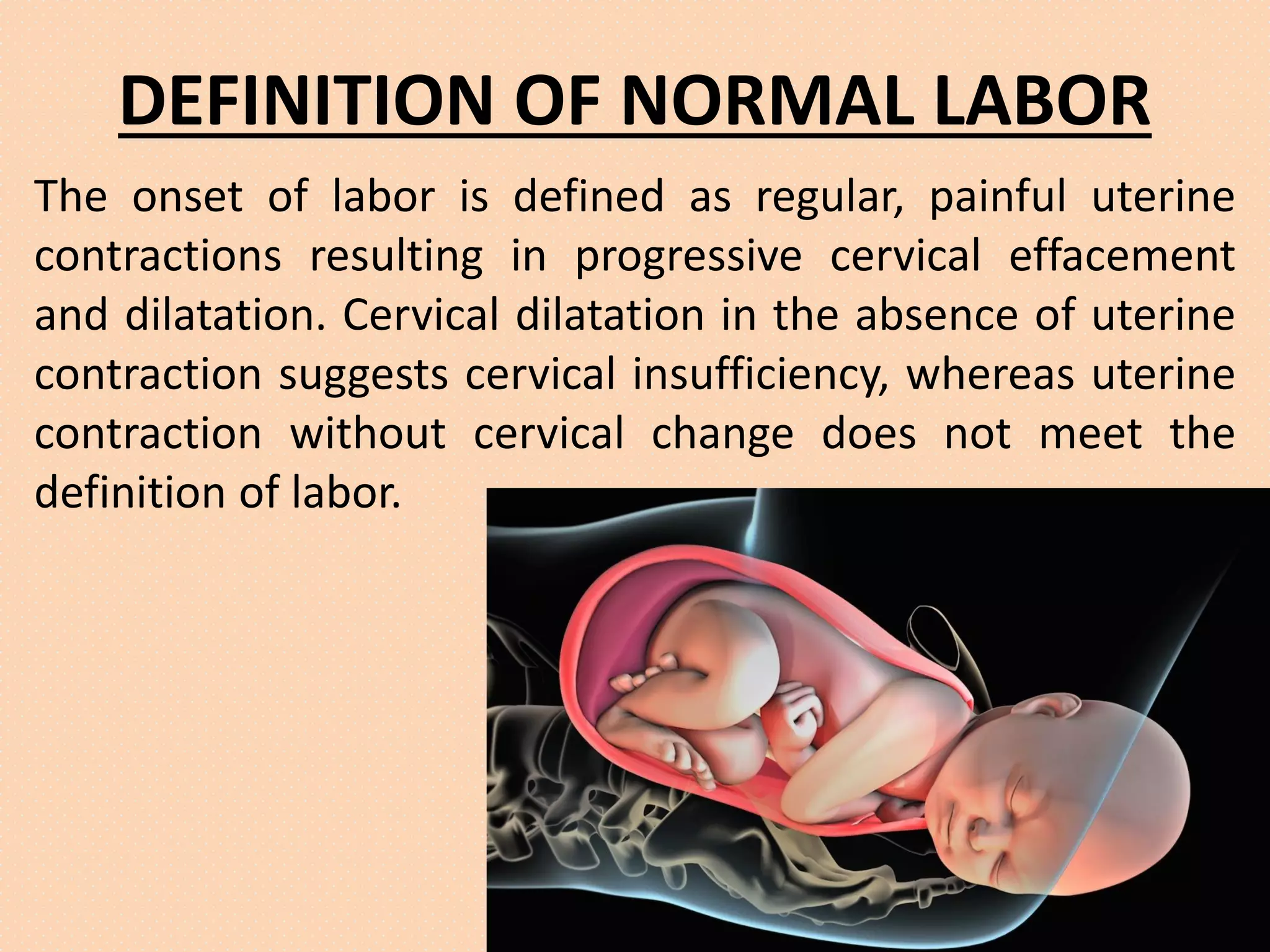 DEFINITION OF NORMAL LABOR

The onset of labor is defined as regular, painful uterine contractions resulting in progressive cervical effacement and dilatation. Cervical dilatation in the absence of uterine contraction suggests cervical insufficiency, whereas uterine contraction without cervical change does not meet the definition of labor.